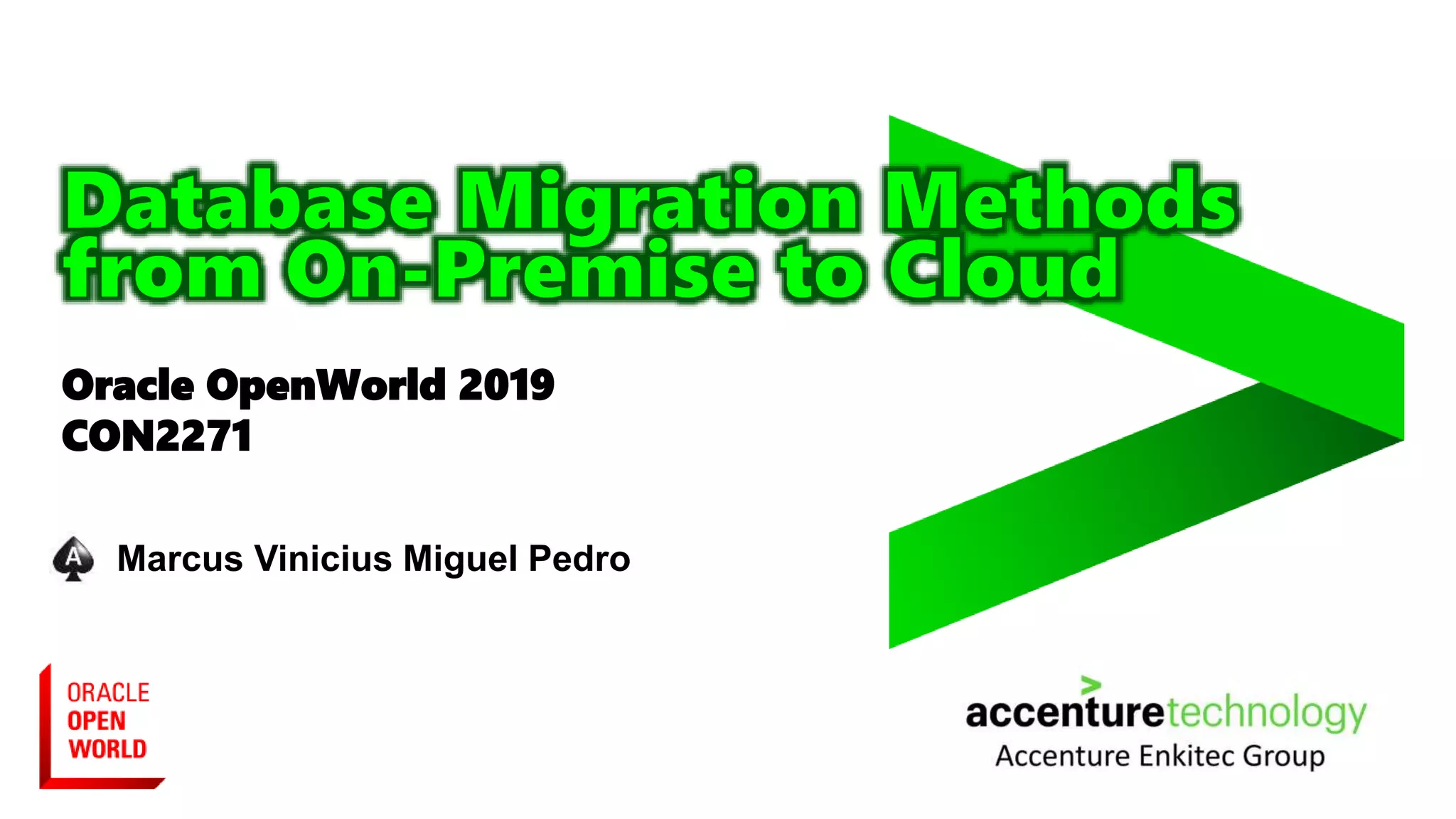 Database Migration Methods from On-Premise to Cloud

Oracle OpenWorld 2019
CON2271

A Marcus Vinicius Miguel Pedro

ORACLE
OPEN
WORLD

accenturetechnology
Accenture Enkitec Group